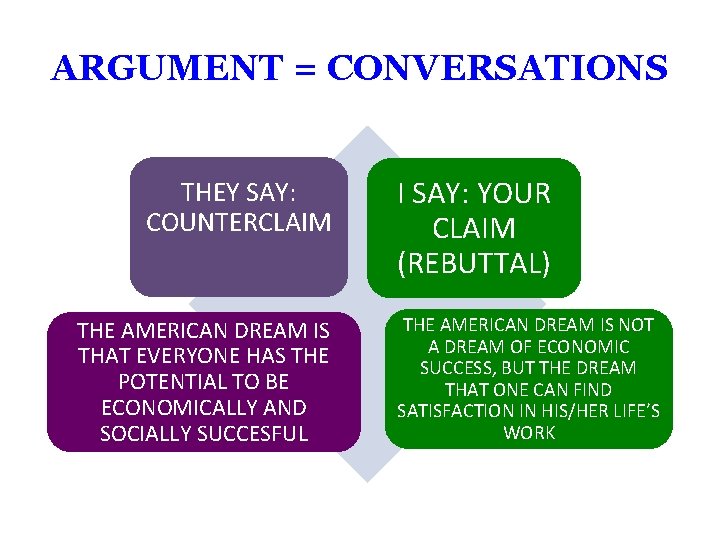 ARGUMENT = CONVERSATIONS

THEY SAY: COUNTERCLAIM

I SAY: YOUR CLAIM (REBUTTAL)

THE AMERICAN DREAM IS THAT EVERYONE HAS THE POTENTIAL TO BE ECONOMICALLY AND SOCIALLY SUCCESFUL

THE AMERICAN DREAM IS NOT A DREAM OF ECONOMIC SUCCESS, BUT THE DREAM THAT ONE CAN FIND SATISFACTION IN HIS/HER LIFE'S WORK